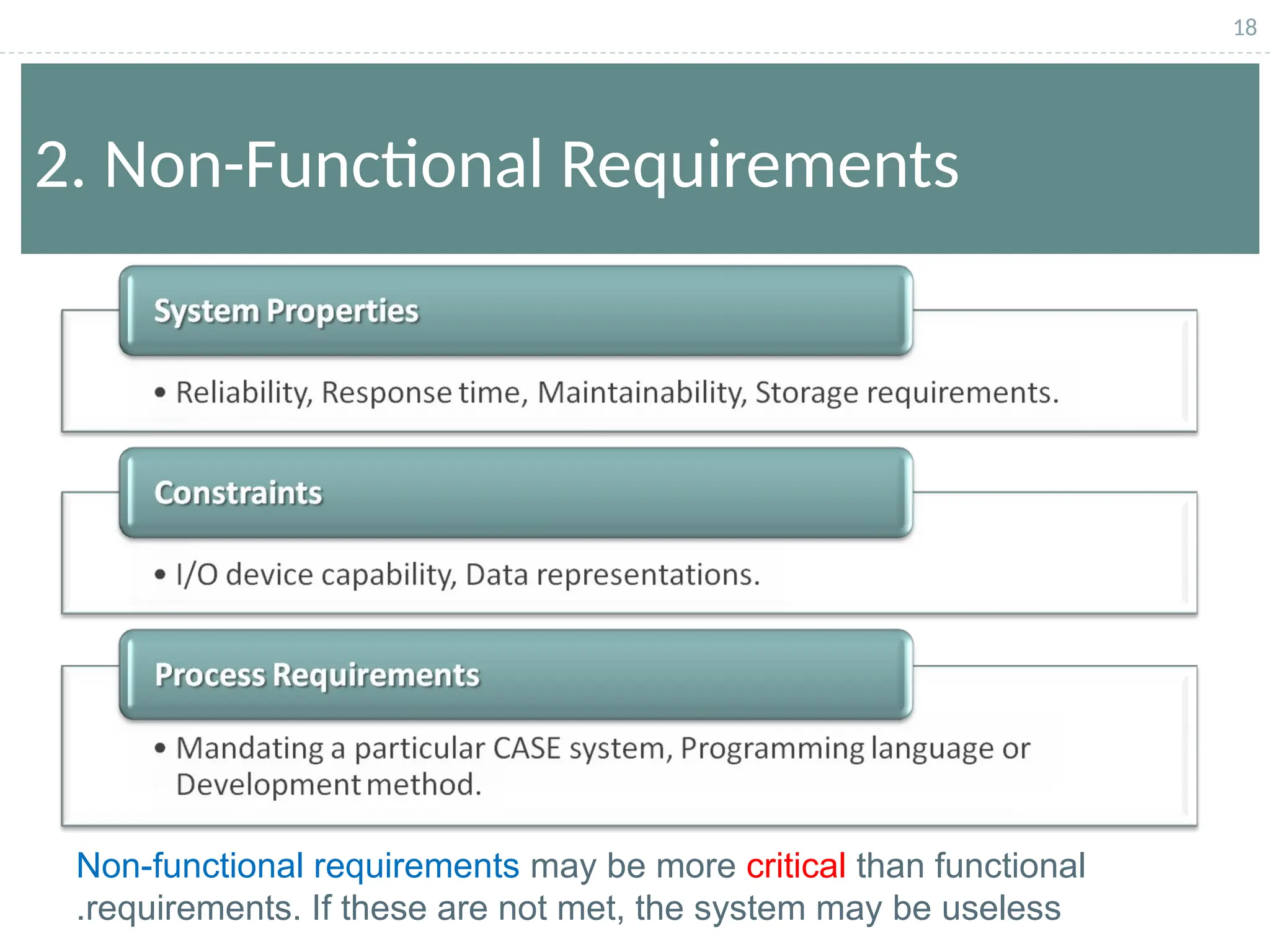 18

2. Non-Functional Requirements

System Properties

• Reliability, Response time, Maintainability, Storage requirements.

Constraints

• I/O device capability, Data representations.

Process Requirements

• Mandating a particular CASE system, Programming language or Development method.

Non-functional requirements may be more critical than functional .requirements. If these are not met, the system may be useless